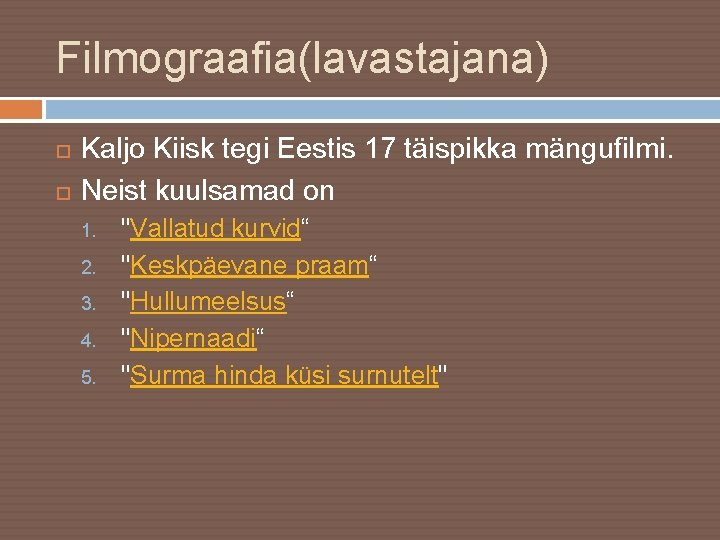 Filmograafia(lavastajana)

Kaljo Kiisk tegi Eestis 17 täispikka mängufilmi.

Neist kuulsamad on

1. "Vallatud kurvid“
2. "Keskpäevane praam“
3. "Hullumeelsus“
4. "Nipernaadi“
5. "Surma hinda küsi surnutelt"